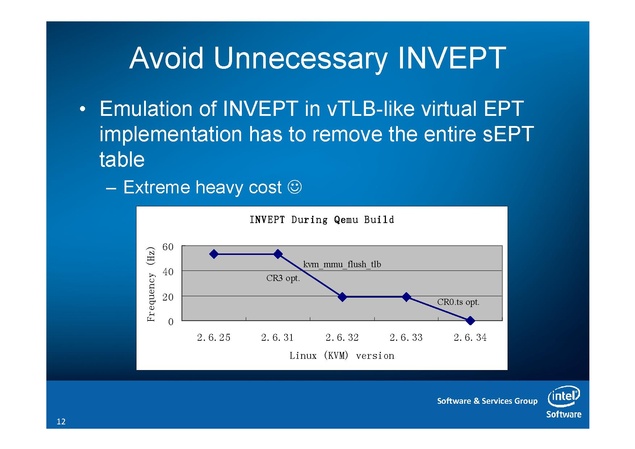 Avoid Unnecessary INVEPT

• Emulation of INVEPT in vTLB-like virtual EPT implementation has to remove the entire sEPT table

– Extreme heavy cost ☺

INVEPT During Qemu Build

Frequency (Hz)

60
40
20
0

kvm_mmu_flush_tlb

CR3 opt.

CR0.ts opt.

2.6.25 2.6.31 2.6.32 2.6.33 2.6.34

Linux (KVM) version

Software & Services Group

intel

Software

12